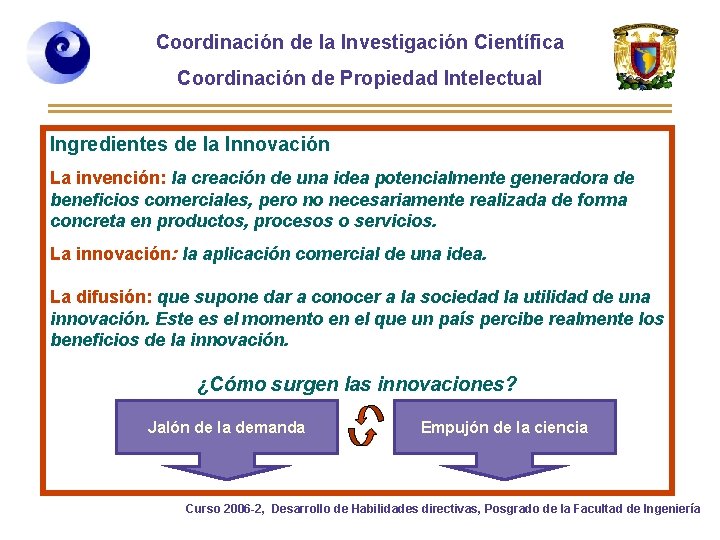 Coordinación de la Investigación Científica
Coordinación de Propiedad Intelectual

Ingredientes de la Innovación

La invención: la creación de una idea potencialmente generadora de beneficios comerciales, pero no necesariamente realizada de forma concreta en productos, procesos o servicios.

La innovación: la aplicación comercial de una idea.

La difusión: que supone dar a conocer a la sociedad la utilidad de una innovación. Este es el momento en el que un país percibe realmente los beneficios de la innovación.

¿Cómo surgen las innovaciones?

Jalón de la demanda

Empujón de la ciencia

Curso 2006-2, Desarrollo de Habilidades directivas, Posgrado de la Facultad de Ingeniería